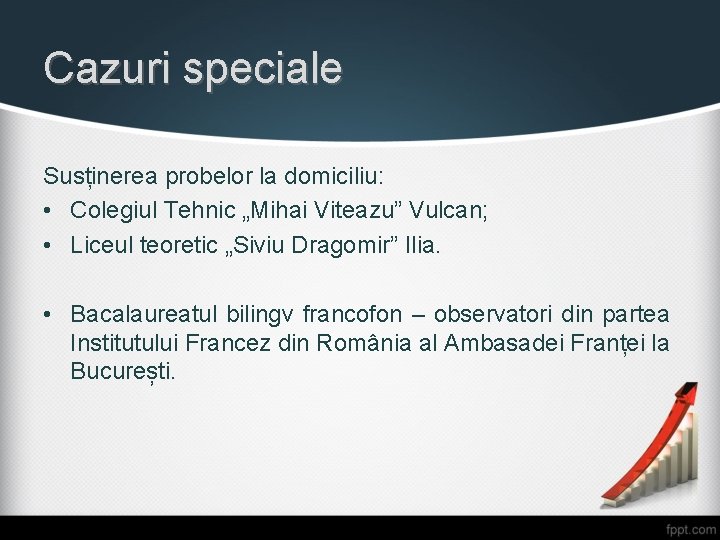 Cazuri speciale

Susținerea probelor la domiciliu:
• Colegiul Tehnic „Mihai Viteazu” Vulcan;
• Liceul teoretic „Siviu Dragomir” Ilia.

• Bacalaureatul bilingv francofon – observatori din partea Institutului Francez din România al Ambasadei Franței la București.

fppt.com